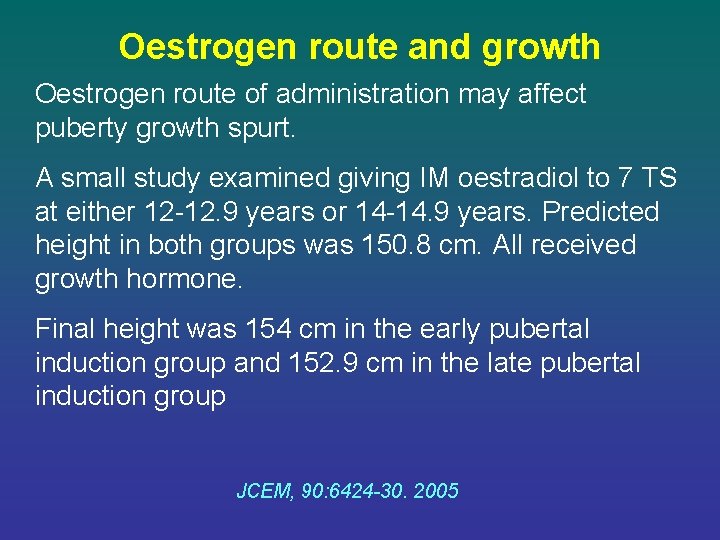 Oestrogen route and growth

Oestrogen route of administration may affect puberty growth spurt.

A small study examined giving IM oestradiol to 7 TS at either 12-12.9 years or 14-14.9 years. Predicted height in both groups was 150.8 cm. All received growth hormone.

Final height was 154 cm in the early pubertal induction group and 152.9 cm in the late pubertal induction group

JCEM, 90:6424-30. 2005